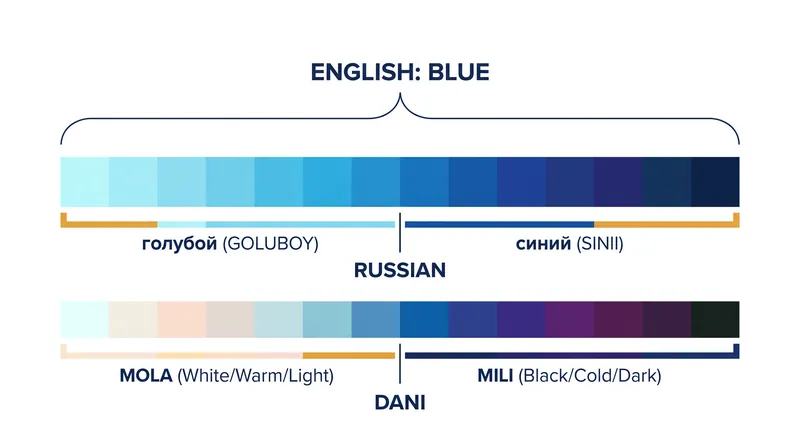 ENGLISH: BLUE

голубой (GOLUBOY)

синий (SINII)

RUSSIAN

MOLA (White/Warm/Light)

MILI (Black/Cold/Dark)

DANI